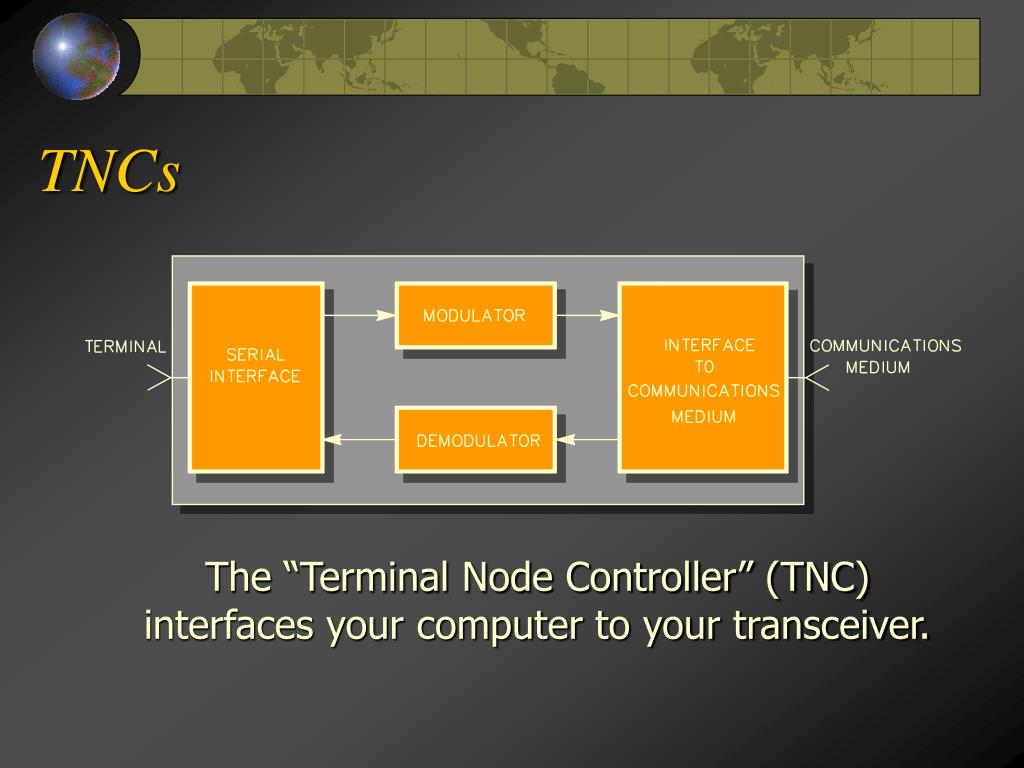 TNCs

TERMINAL

SERIAL INTERFACE

MODULATOR

DEMODULATOR

INTERFACE TO COMMUNICATIONS MEDIUM

COMMUNICATIONS MEDIUM

The “Terminal Node Controller” (TNC) interfaces your computer to your transceiver.